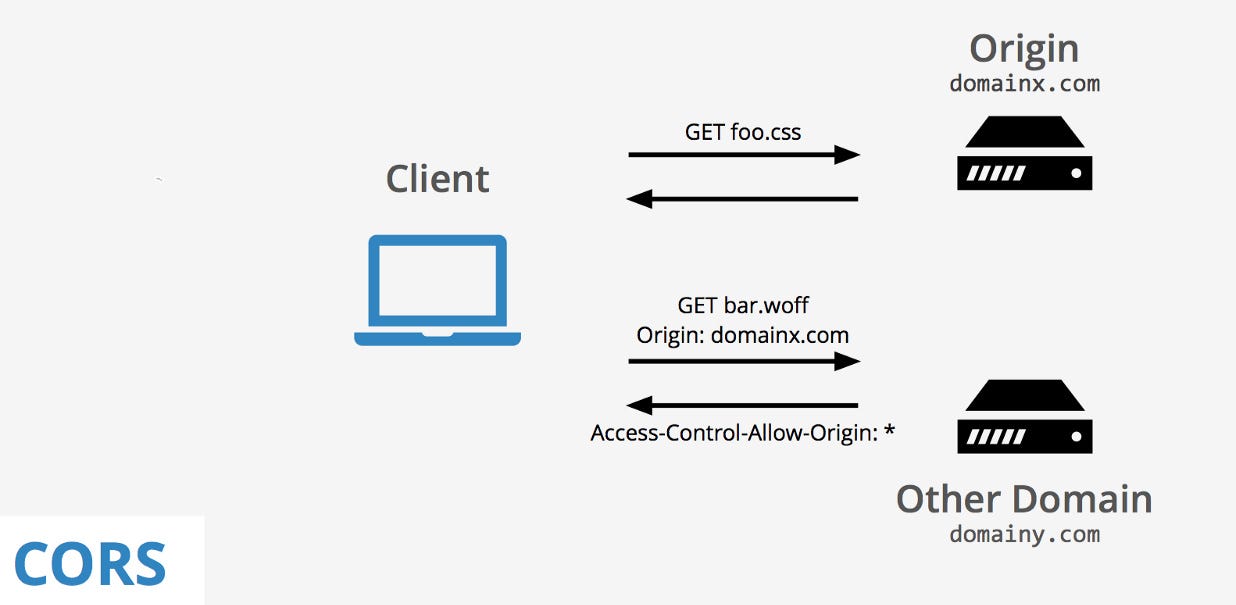 Origin
domainx.com

GET foo.css

Client

GET bar.woff
Origin: domainx.com

Access-Control-Allow-Origin: *

Other Domain
domainy.com

CORS